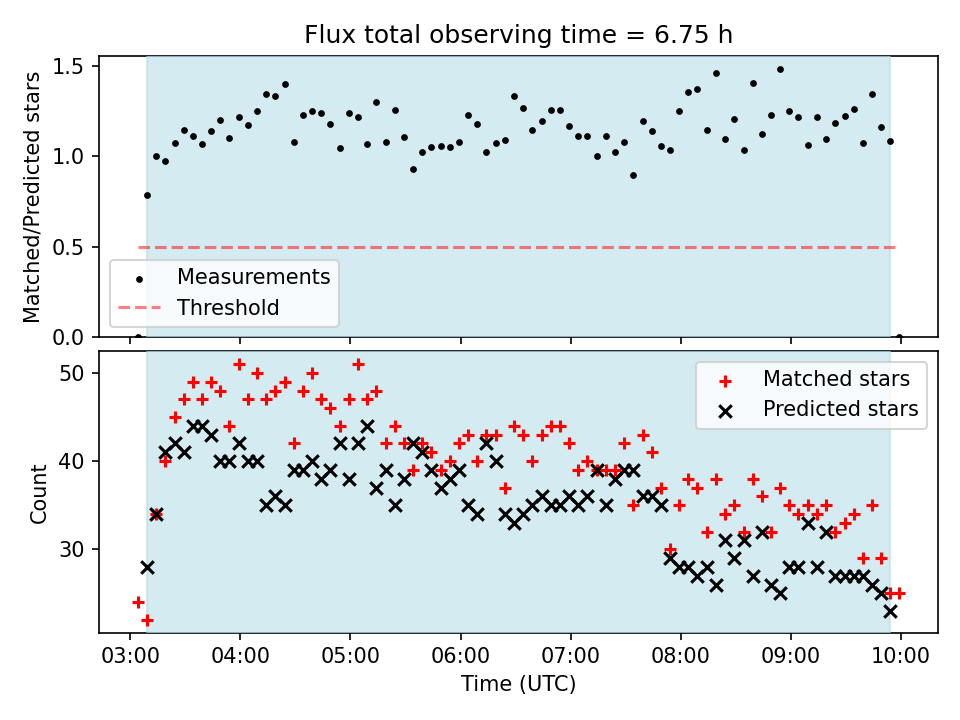 Flux total observing time = 6.75 h

Matched/Predicted stars

1.5
1.0
0.5
0.0

Measurements
Threshold

Count

50
40
30

Matched stars
Predicted stars

03:00 04:00 05:00 06:00 07:00 08:00 09:00 10:00

Time (UTC)